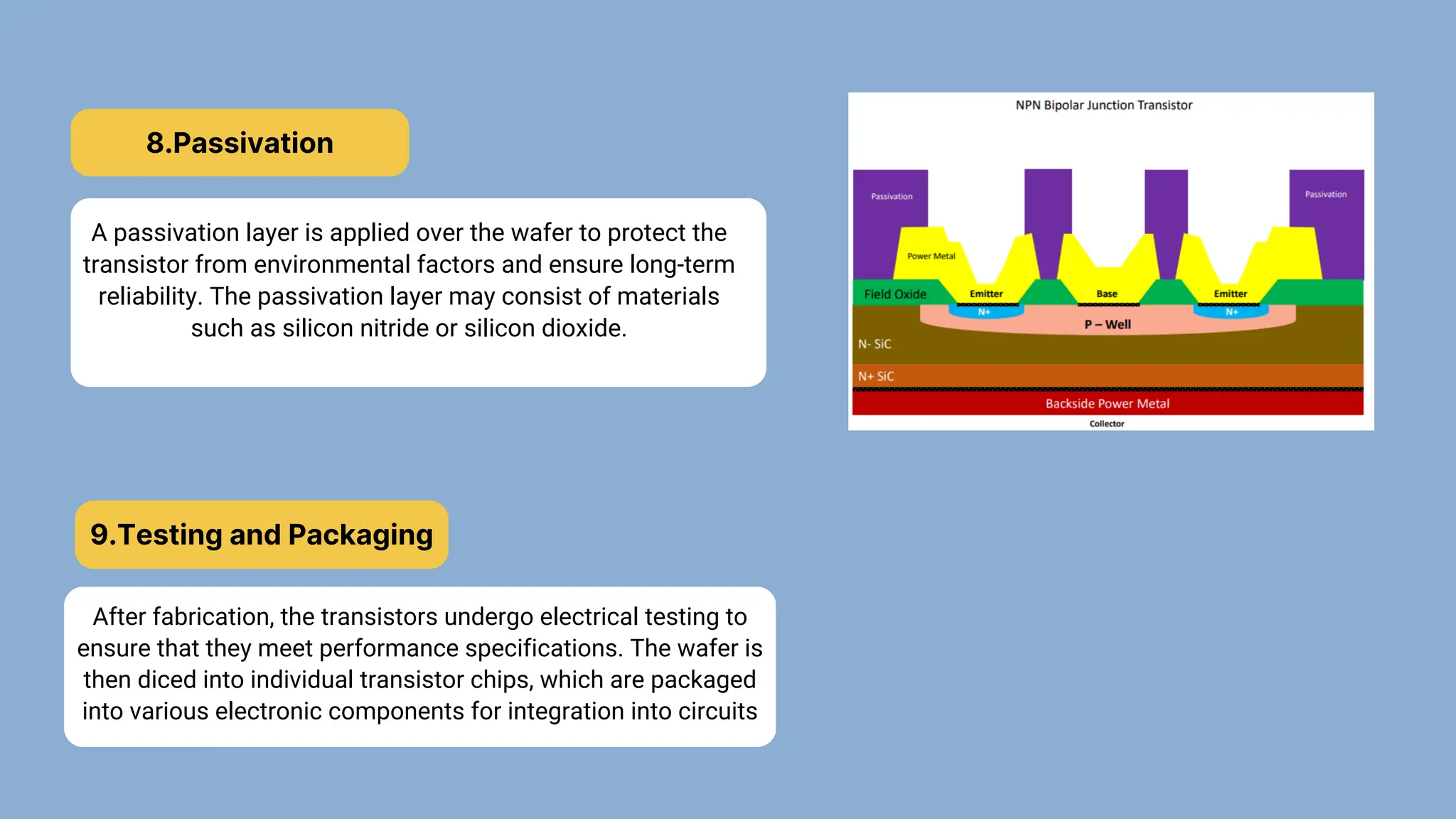 8.Passivation

A passivation layer is applied over the wafer to protect the transistor from environmental factors and ensure long-term reliability. The passivation layer may consist of materials such as silicon nitride or silicon dioxide.

NPN Bipolar Junction Transistor

Passivation

Passivation

Power Metal

Field Oxide

Emitter

Base

Emitter

N+

N+

P – Well

N- SiC

N+ SiC

Backside Power Metal

Collector

9.Testing and Packaging

After fabrication, the transistors undergo electrical testing to ensure that they meet performance specifications. The wafer is then diced into individual transistor chips, which are packaged into various electronic components for integration into circuits